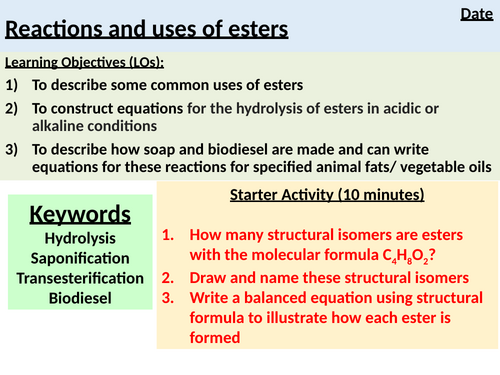 Date

Reactions and uses of esters

Learning Objectives (LOs):

1) To describe some common uses of esters

2) To construct equations for the hydrolysis of esters in acidic or alkaline conditions

3) To describe how soap and biodiesel are made and can write equations for these reactions for specified animal fats/ vegetable oils

Keywords
Hydrolysis
Saponification
Transesterification
Biodiesel

Starter Activity (10 minutes)

1. How many structural isomers are esters with the molecular formula $C_4H_8O_2$?
2. Draw and name these structural isomers
3. Write a balanced equation using structural formula to illustrate how each ester is formed